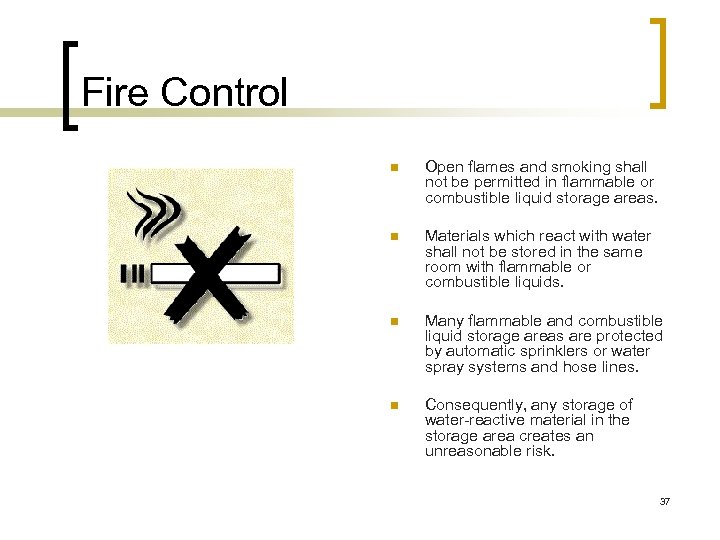 Fire Control

- Open flames and smoking shall not be permitted in flammable or combustible liquid storage areas.
- Materials which react with water shall not be stored in the same room with flammable or combustible liquids.
- Many flammable and combustible liquid storage areas are protected by automatic sprinklers or water spray systems and hose lines.
- Consequently, any storage of water-reactive material in the storage area creates an unreasonable risk.

37